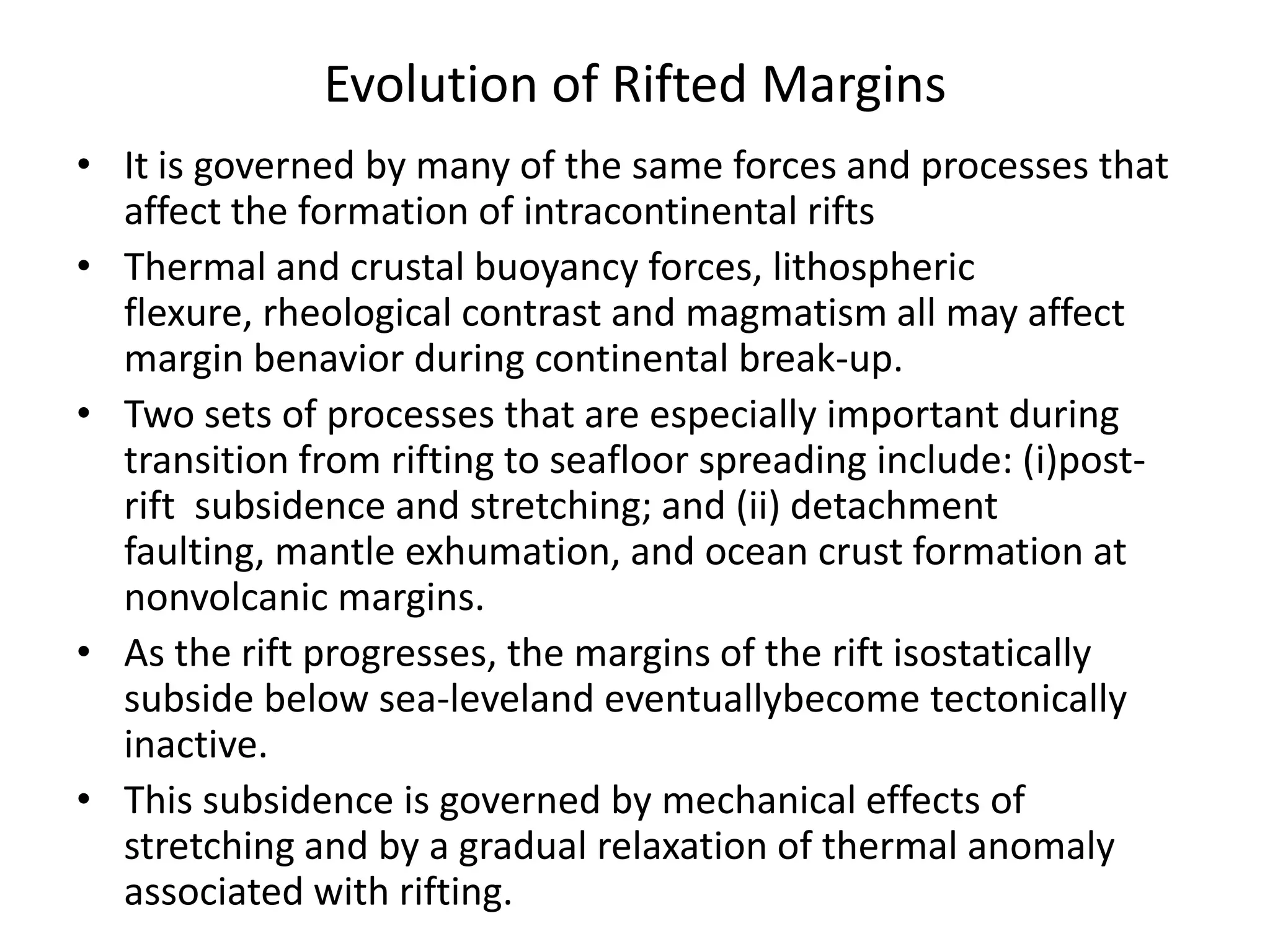 Evolution of Rifted Margins

• It is governed by many of the same forces and processes that affect the formation of intracontinental rifts

• Thermal and crustal buoyancy forces, lithospheric flexure, rheological contrast and magmatism all may affect margin benavior during continental break-up.

• Two sets of processes that are especially important during transition from rifting to seafloor spreading include: (i)post-rift subsidence and stretching; and (ii) detachment faulting, mantle exhumation, and ocean crust formation at nonvolcanic margins.

• As the rift progresses, the margins of the rift isostatically subside below sea-leveland eventuallybecome tectonically inactive.

• This subsidence is governed by mechanical effects of stretching and by a gradual relaxation of thermal anomaly associated with rifting.